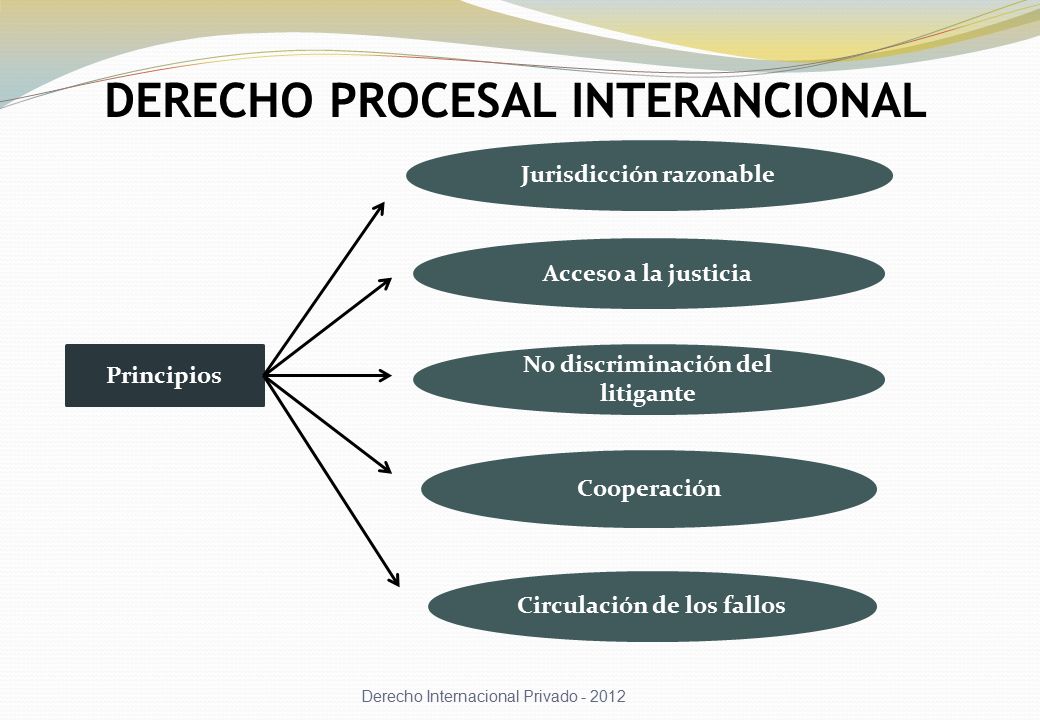 DERECHO PROCESAL INTERANCIONAL

Principios

Jurisdicción razonable

Acceso a la justicia

No discriminación del litigante

Cooperación

Circulación de los fallos

Derecho Internacional Privado - 2012